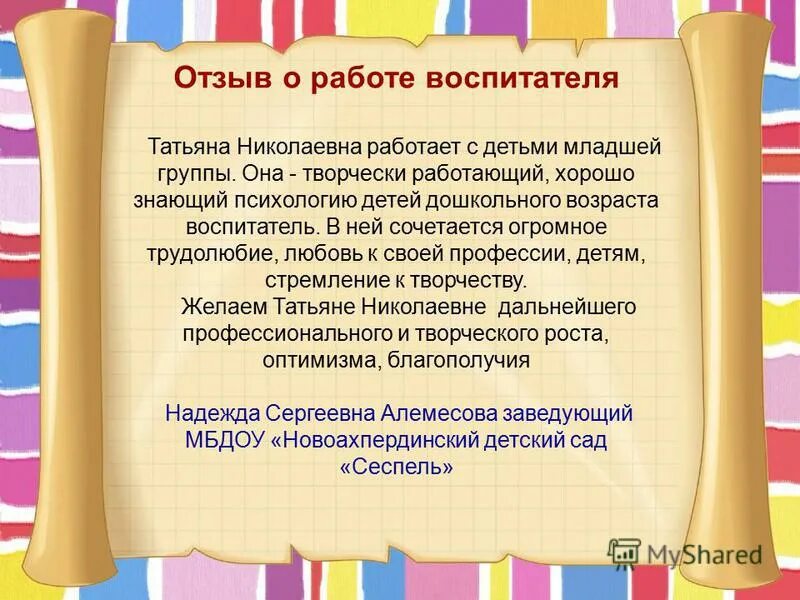 Отзыв о работе воспитателя

Татьяна Николаевна работает с детьми младшей группы. Она - творчески работающий, хорошо знающий психологию детей дошкольного возраста воспитатель. В ней сочетается огромное трудолюбие, любовь к своей профессии, детям, стремление к творчеству.

Желаем Татьяне Николаевне дальнейшего профессионального и творческого роста, оптимизма, благополучия

Надежда Сергеевна Алемесова заведующий МБДОУ «Новоахпердинский детский сад «Сеспель»

MyShared